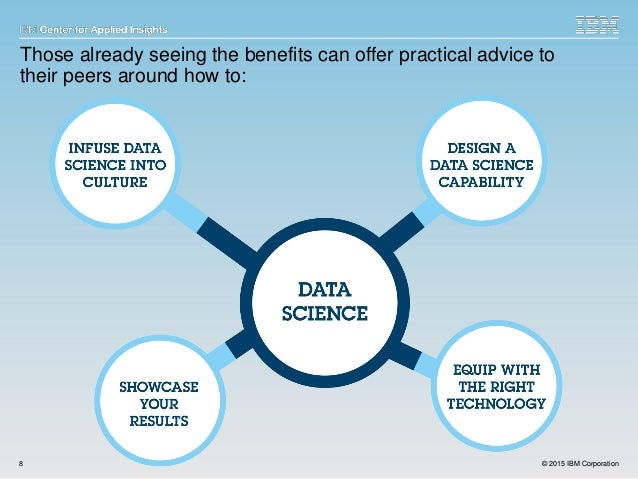 IBM Center for Applied Insights

IBM

Those already seeing the benefits can offer practical advice to their peers around how to:

INFUSE DATA SCIENCE INTO CULTURE

DESIGN A DATA SCIENCE CAPABILITY

DATA SCIENCE

SHOWCASE YOUR RESULTS

EQUIP WITH THE RIGHT TECHNOLOGY

8

© 2015 IBM Corporation